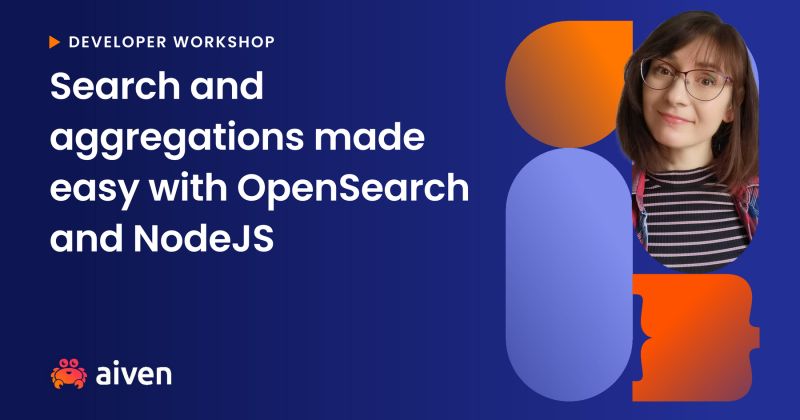 DEVELOPER WORKSHOP

Search and aggregations made easy with OpenSearch and NodeJS

aiven